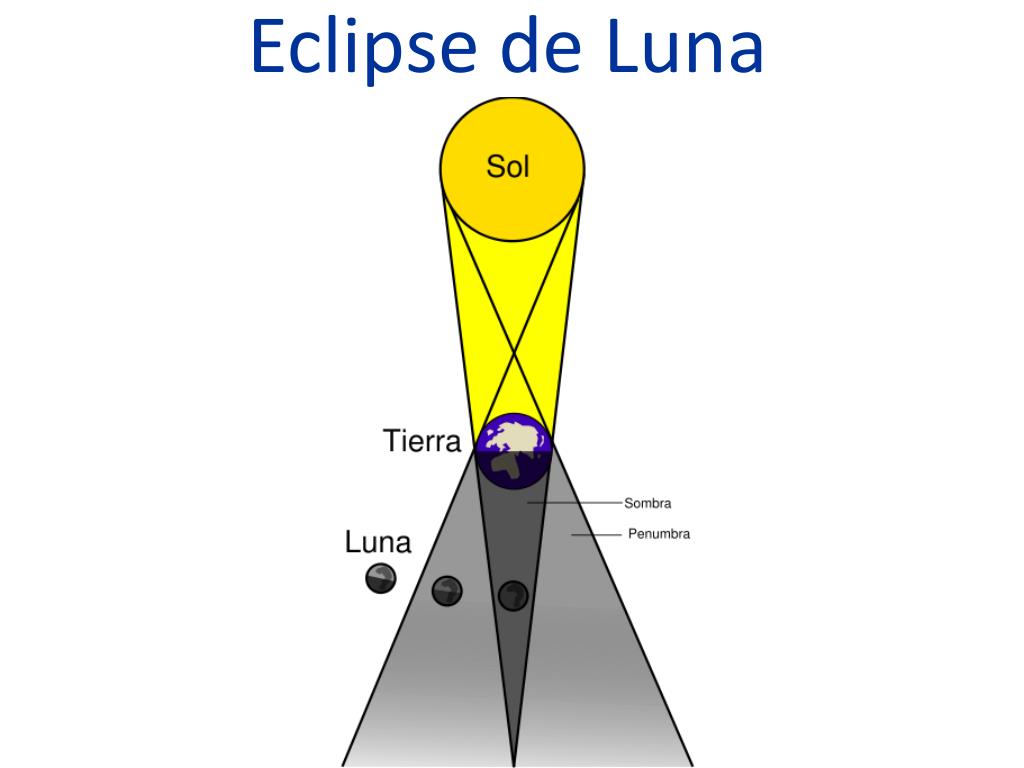 Eclipse de Luna

Sol

Tierra

Sombra

Penumbra

Luna